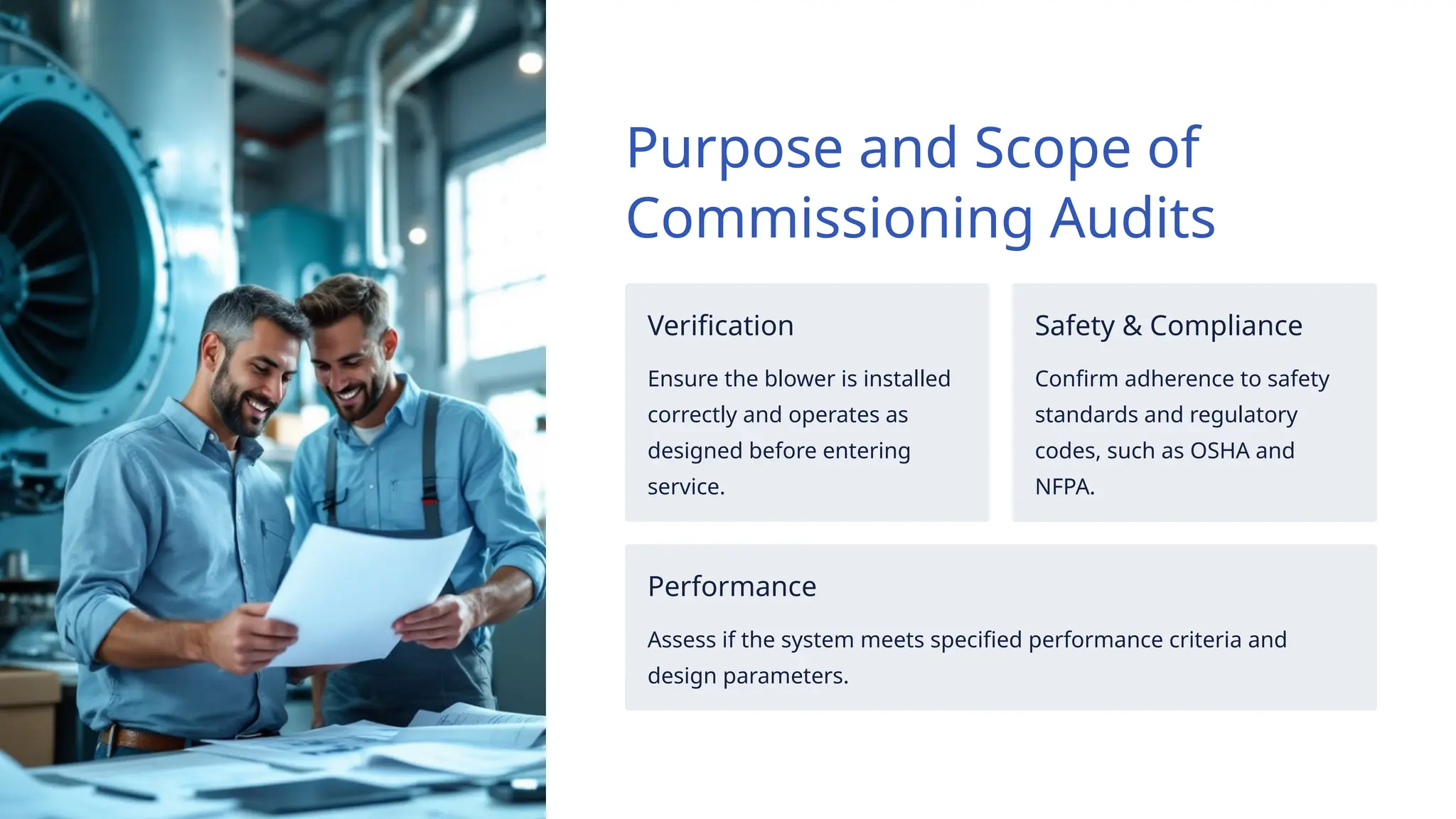 Purpose and Scope of Commissioning Audits

Verification

Ensure the blower is installed correctly and operates as designed before entering service.

Safety & Compliance

Confirm adherence to safety standards and regulatory codes, such as OSHA and NFPA.

Performance

Assess if the system meets specified performance criteria and design parameters.